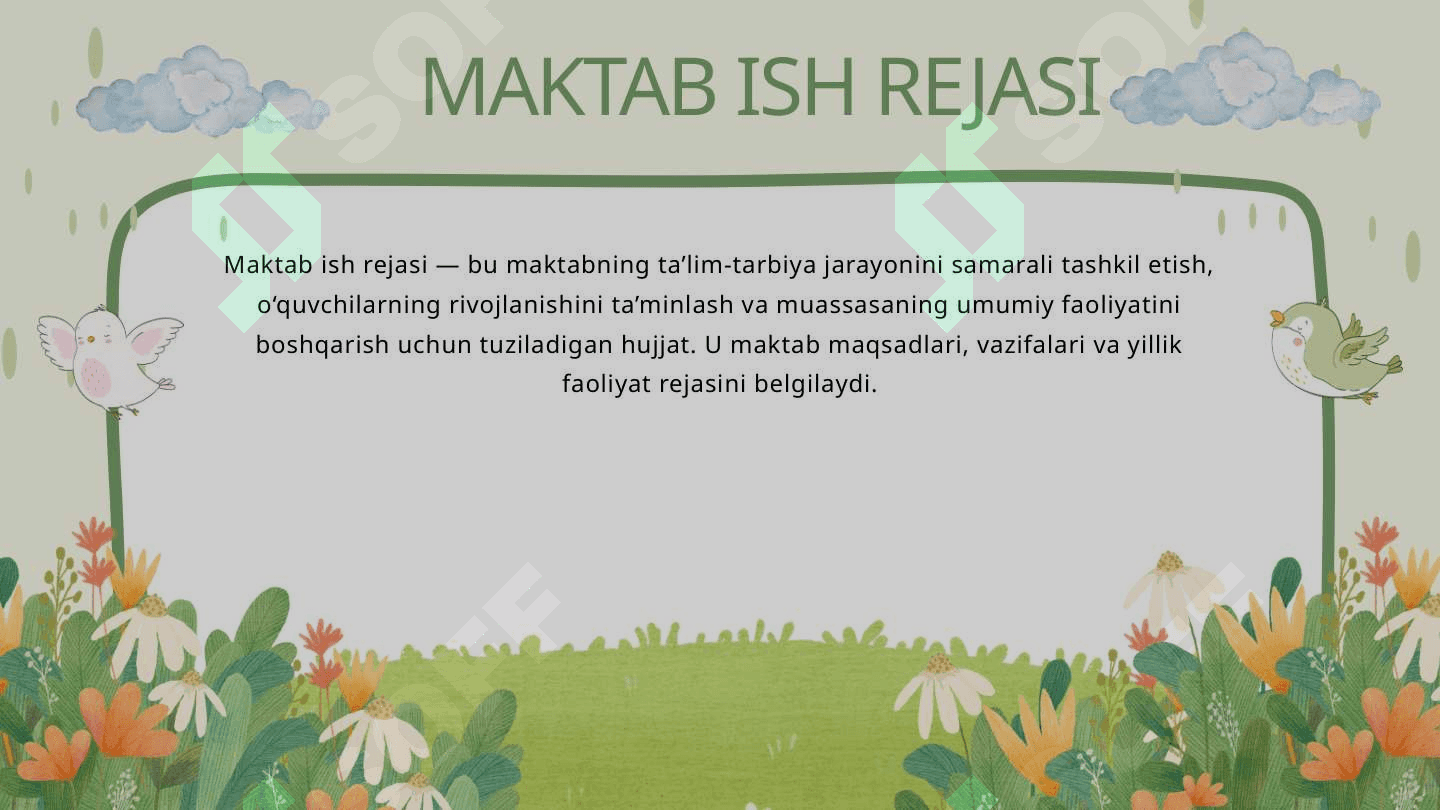 MAKTAB ISH REJASI

Maktab ish rejasi — bu maktabning ta’lim-tarbiya jarayonini samarali tashkil etish, o‘quvchilarning rivojlanishini ta’minlash va muassasaning umumiy faoliyatini boshqarish uchun tuziladigan hujjat. U maktab maqsadlari, vazifalari va yillik faoliyat rejasini belgilaydi.